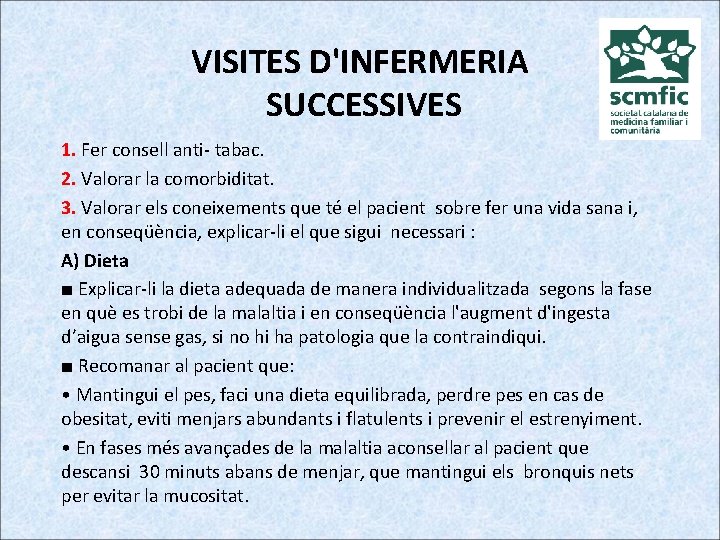 VISITES D'INFERMERIA SUCCESSIVES

scmfic
societat catalana de medicina familiar i comunitària

1. Fer consell anti- tabac.

2. Valorar la comorbiditat.

3. Valorar els coneixements que té el pacient sobre fer una vida sana i, en conseqüència, explicar-li el que sigui necessari :

A) Dieta

■ Explicar-li la dieta adequada de manera individualitzada segons la fase en què es trobi de la malaltia i en conseqüència l'augment d'ingesta d'aigua sense gas, si no hi ha patologia que la contraindiqui.

■ Recomanar al pacient que:

• Mantingui el pes, faci una dieta equilibrada, perdre pes en cas de obesitat, eviti menjars abundants i flatulents i prevenir el estrenyiment.

• En fases més avançades de la malaltia aconsellar al pacient que descansi 30 minuts abans de menjar, que mantingui els bronquis nets per evitar la mucositat.